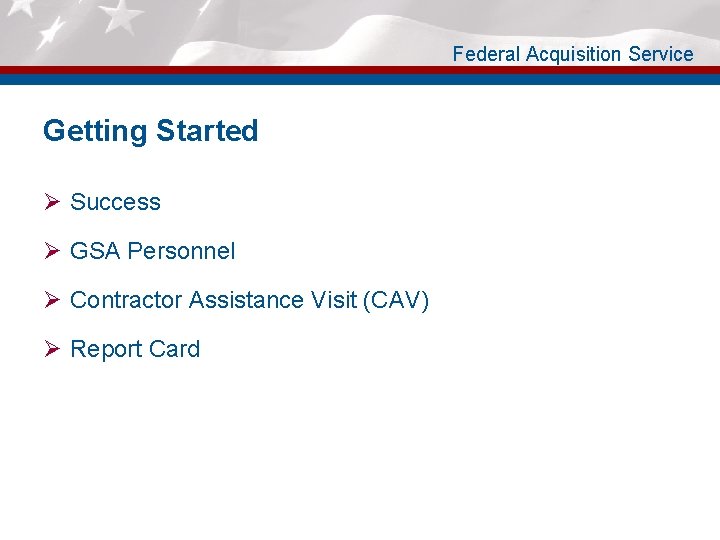 Federal Acquisition Service

Getting Started

➢ Success

➢ GSA Personnel

➢ Contractor Assistance Visit (CAV)

➢ Report Card